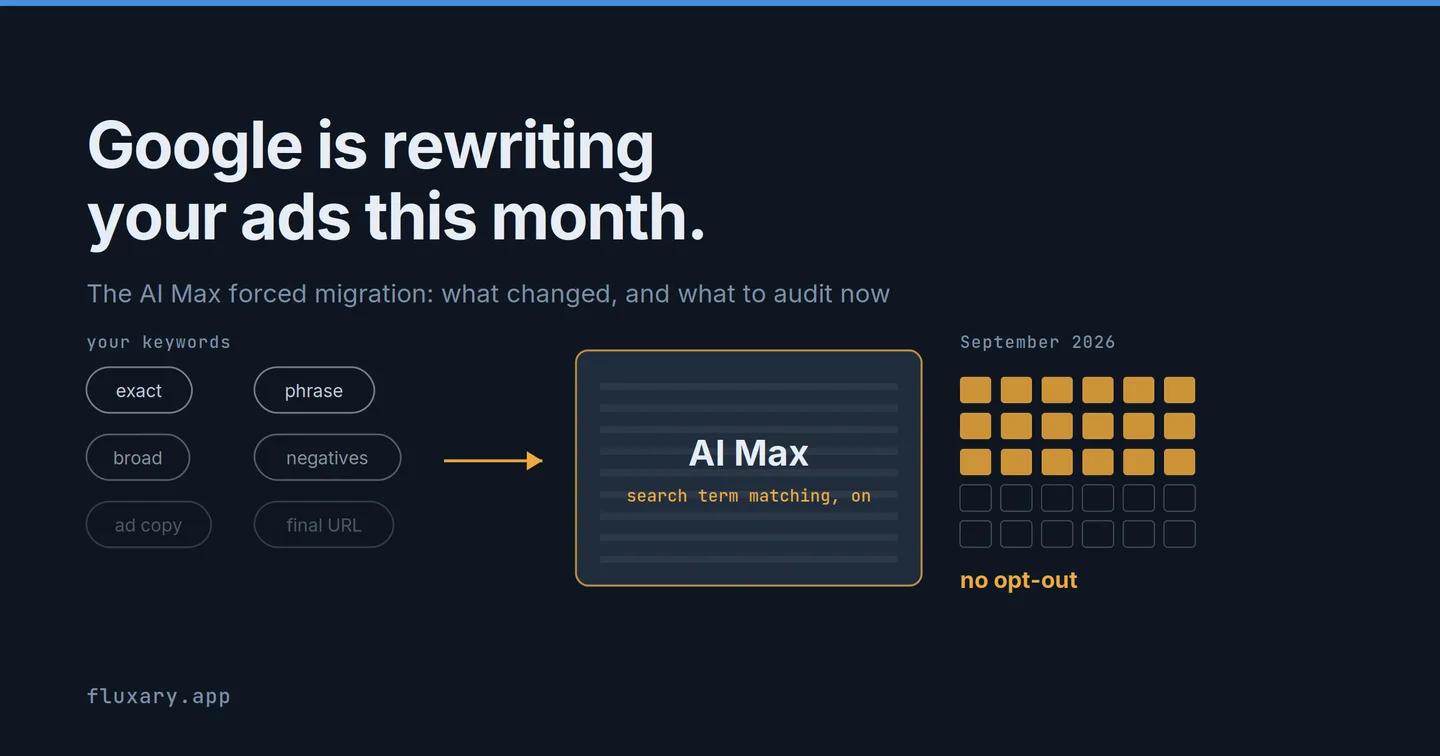 Google is rewriting your ads this month.

The AI Max forced migration: what changed, and what to audit now

your keywords

exact

phrase

broad

negatives

ad copy

final URL

AI Max

search term matching, on

September 2026

no opt-out

fluxary.app